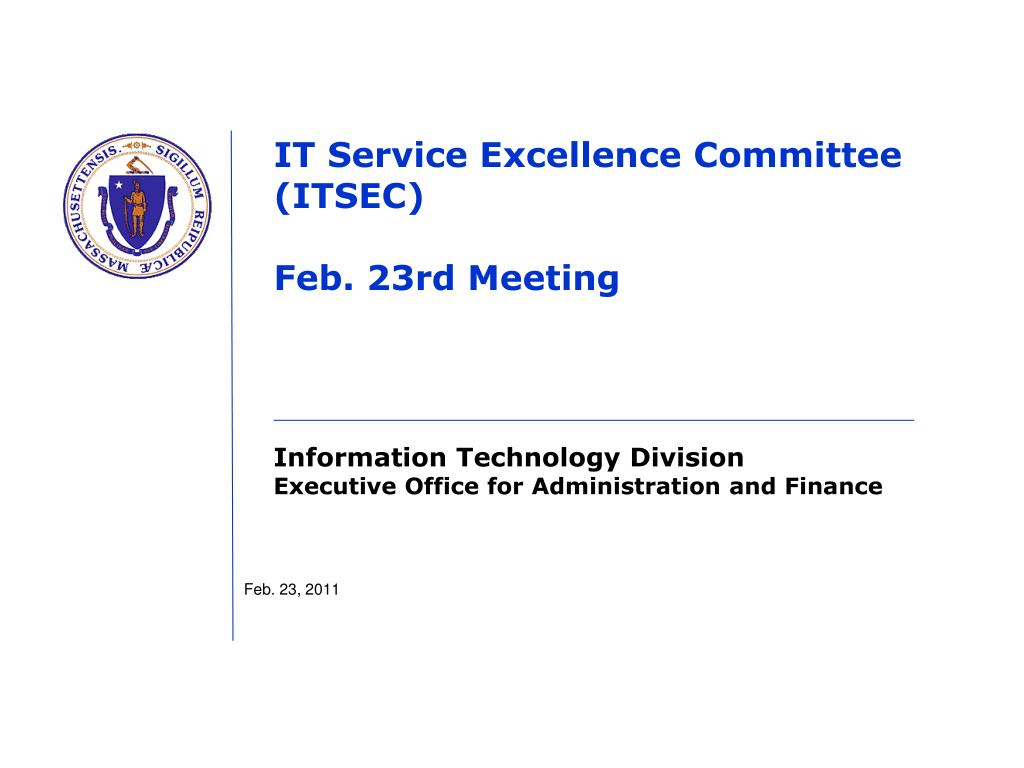 SIGILLUM REIPUBLICÆ MASSACHUSETTENSIS.

IT Service Excellence Committee (ITSEC)

Feb. 23rd Meeting

Information Technology Division
Executive Office for Administration and Finance

Feb. 23, 2011